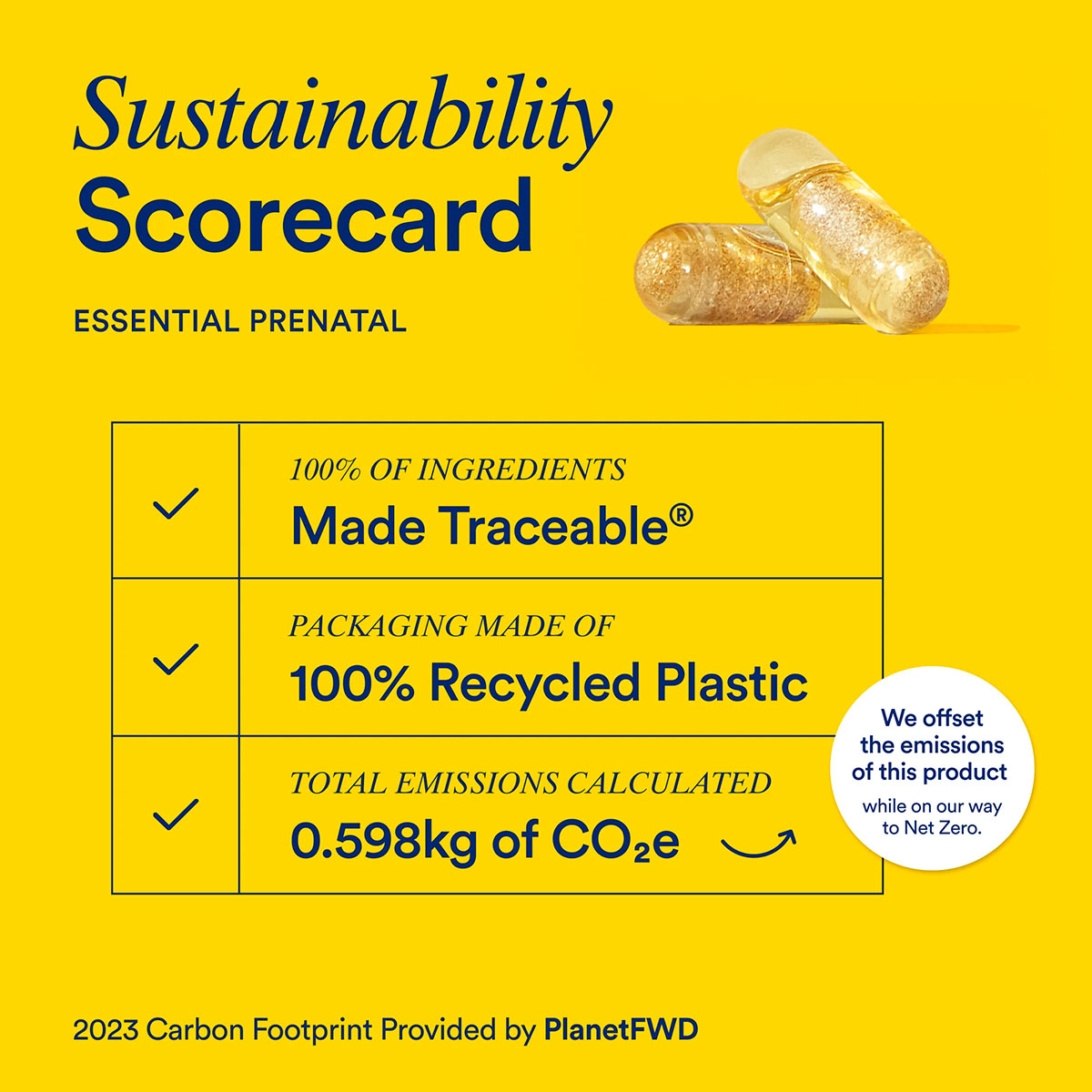 Sustainability Scorecard

ESSENTIAL PRENATAL

100% OF INGREDIENTS
Made Traceable®

PACKAGING MADE OF
100% Recycled Plastic

TOTAL EMISSIONS CALCULATED
0.598kg of $CO_2e$

We offset the emissions of this product
while on our way to Net Zero.

2023 Carbon Footprint Provided by PlanetFWD